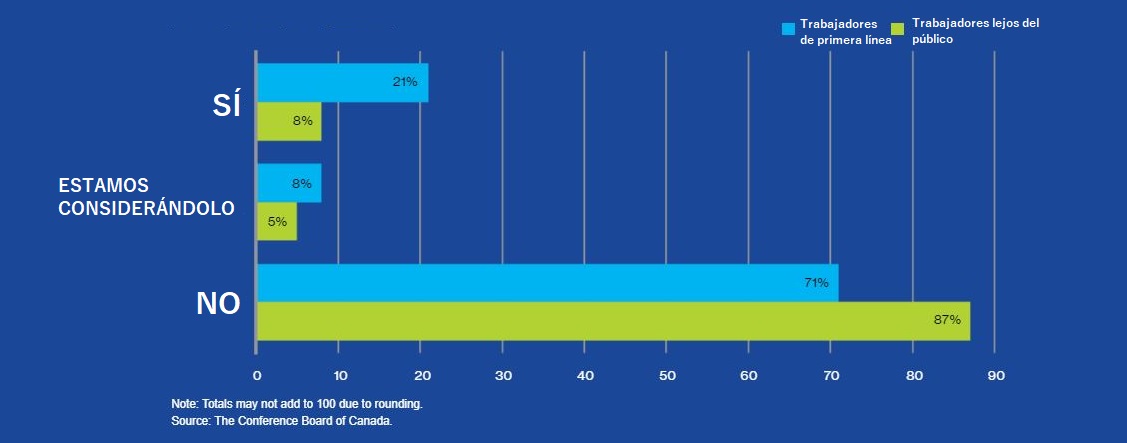 Trabajadores de primera línea
Trabajadores lejos del público

SÍ
21%
8%

ESTAMOS CONSIDERÁNDOLO
8%
5%

NO
71%
87%

0
10
20
30
40
50
60
70
80
90

Note: Totals may not add to 100 due to rounding.
Source: The Conference Board of Canada.